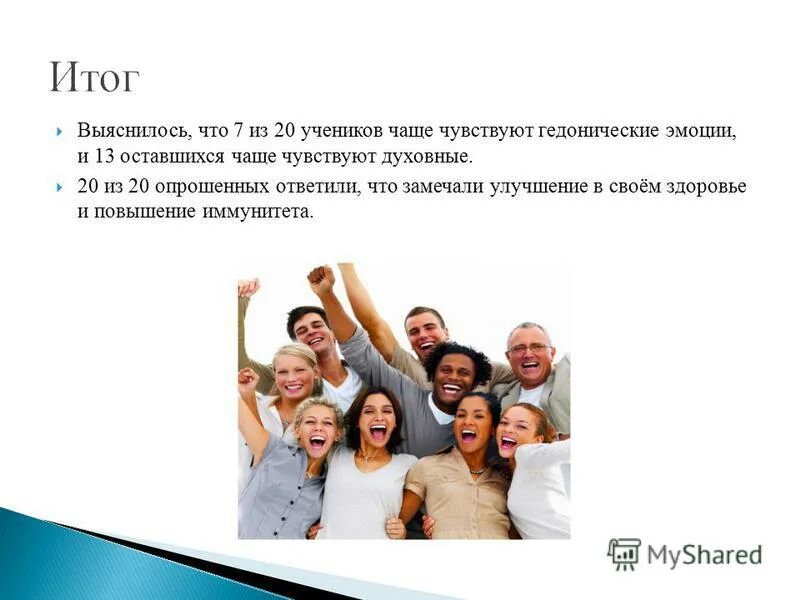 Итог

Выяснилось, что 7 из 20 учеников чаще чувствуют гедонические эмоции, и 13 оставшихся чаще чувствуют духовные.

20 из 20 опрошенных ответили, что замечали улучшение в своём здоровье и повышение иммунитета.

MyShared